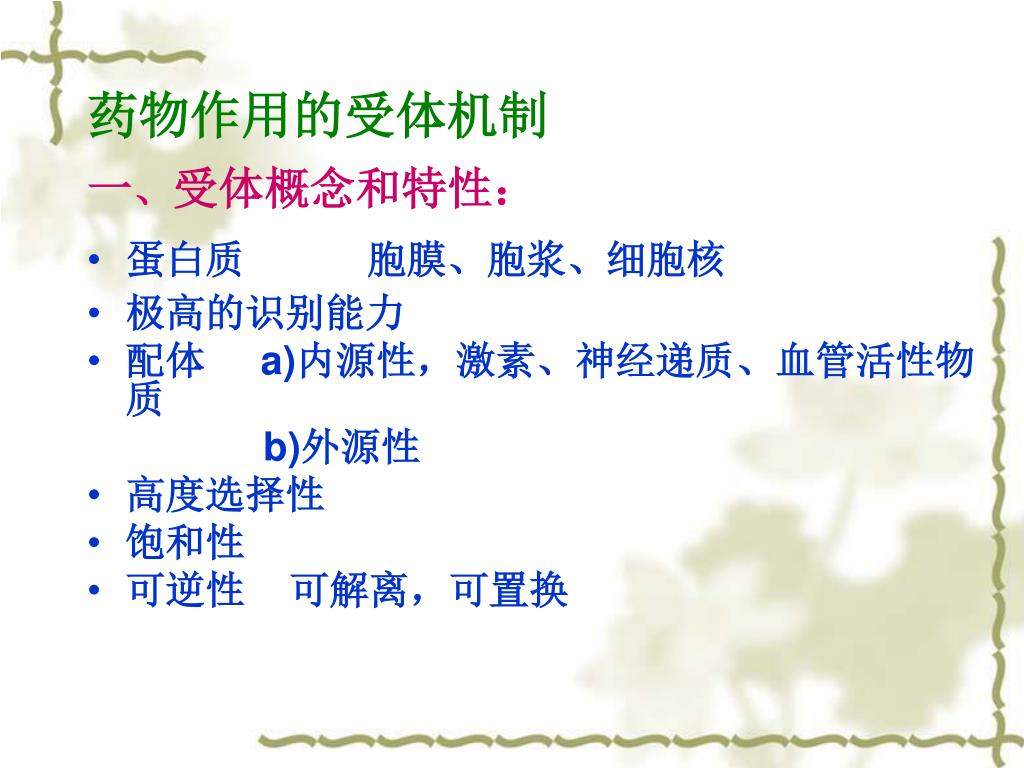 药物作用的受体机制

一、受体概念和特性：

• 蛋白质　　胞膜、胞浆、细胞核
• 极高的识别能力
• 配体　a)内源性，激素、神经递质、血管活性物质
　　　b)外源性
• 高度选择性
• 饱和性
• 可逆性　可解离，可置换